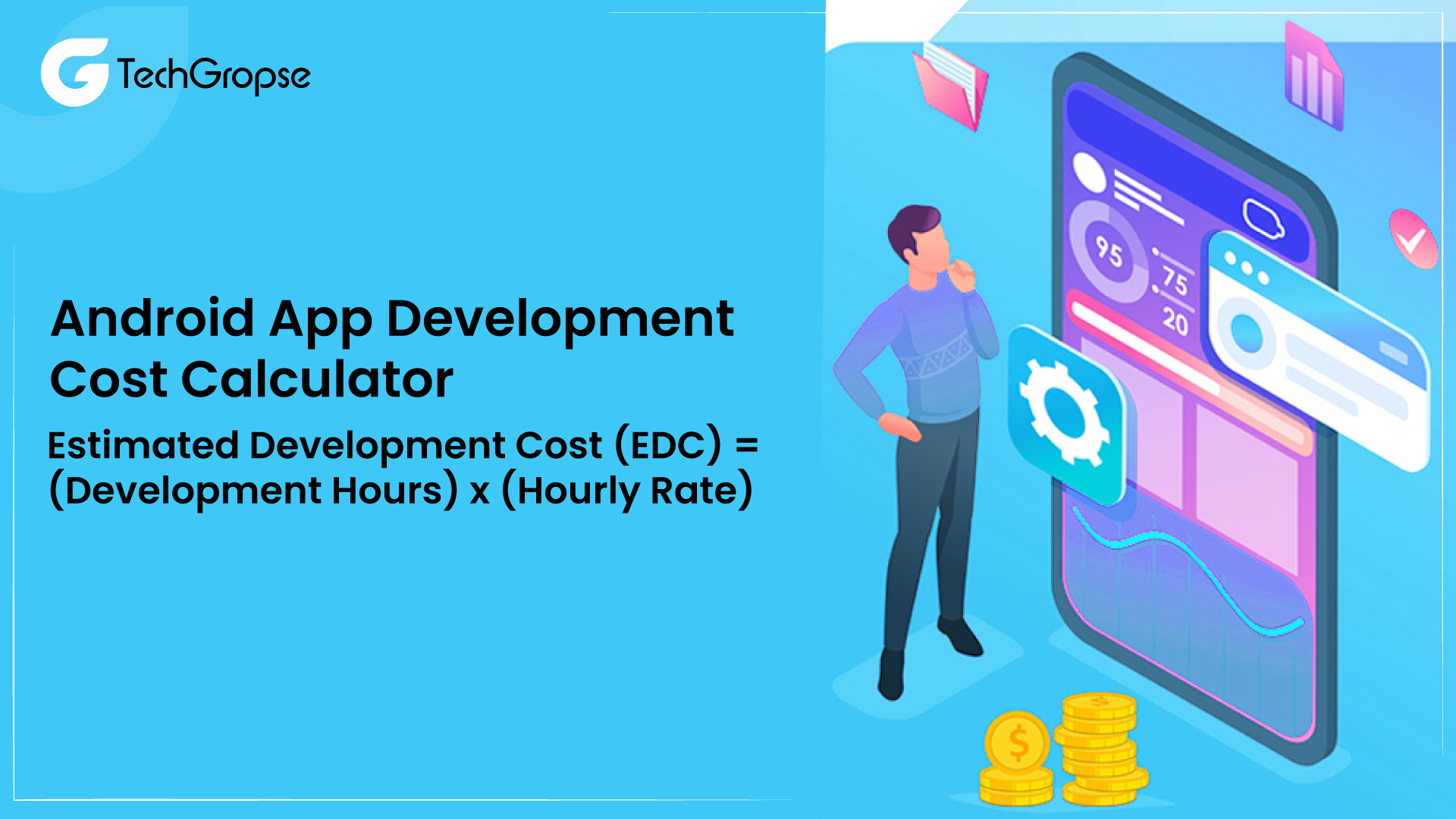 TechGropse

Android App Development Cost Calculator

Estimated Development Cost (EDC) = (Development Hours) x (Hourly Rate)

95
75
20
$